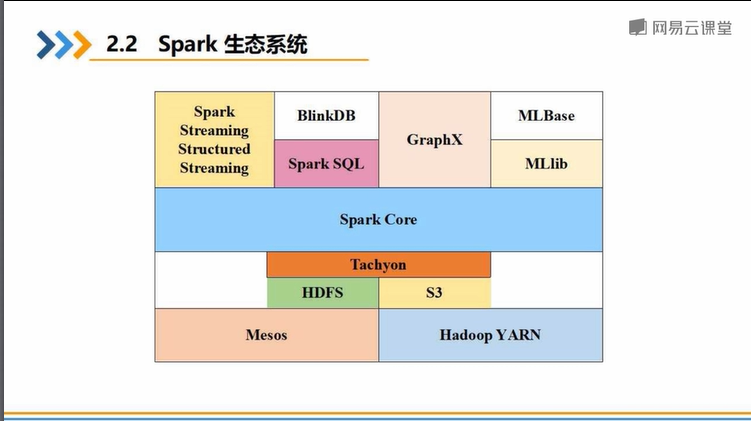 2.2 Spark 生态系统

网易云课堂

Spark Streaming Structured Streaming

BlinkDB

Spark SQL

GraphX

MLBase

MLlib

Spark Core

Tachyon

HDFS

S3

Mesos

Hadoop YARN